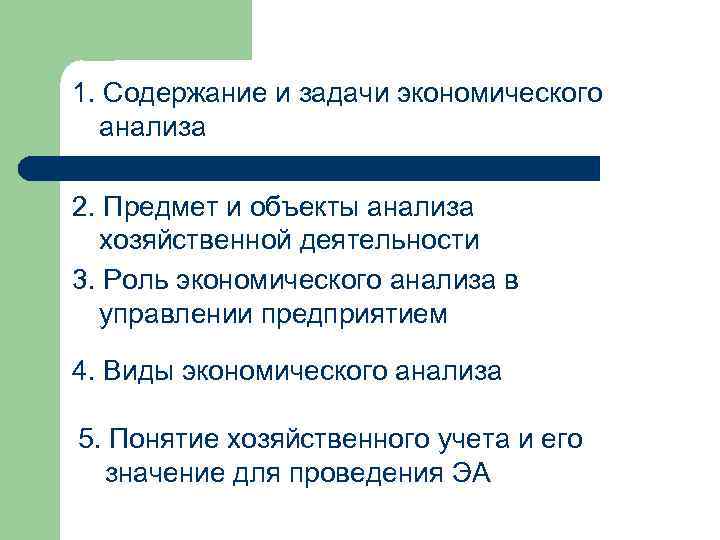 1. Содержание и задачи экономического анализа

2. Предмет и объекты анализа хозяйственной деятельности

3. Роль экономического анализа в управлении предприятием

4. Виды экономического анализа

5. Понятие хозяйственного учета и его значение для проведения ЭА